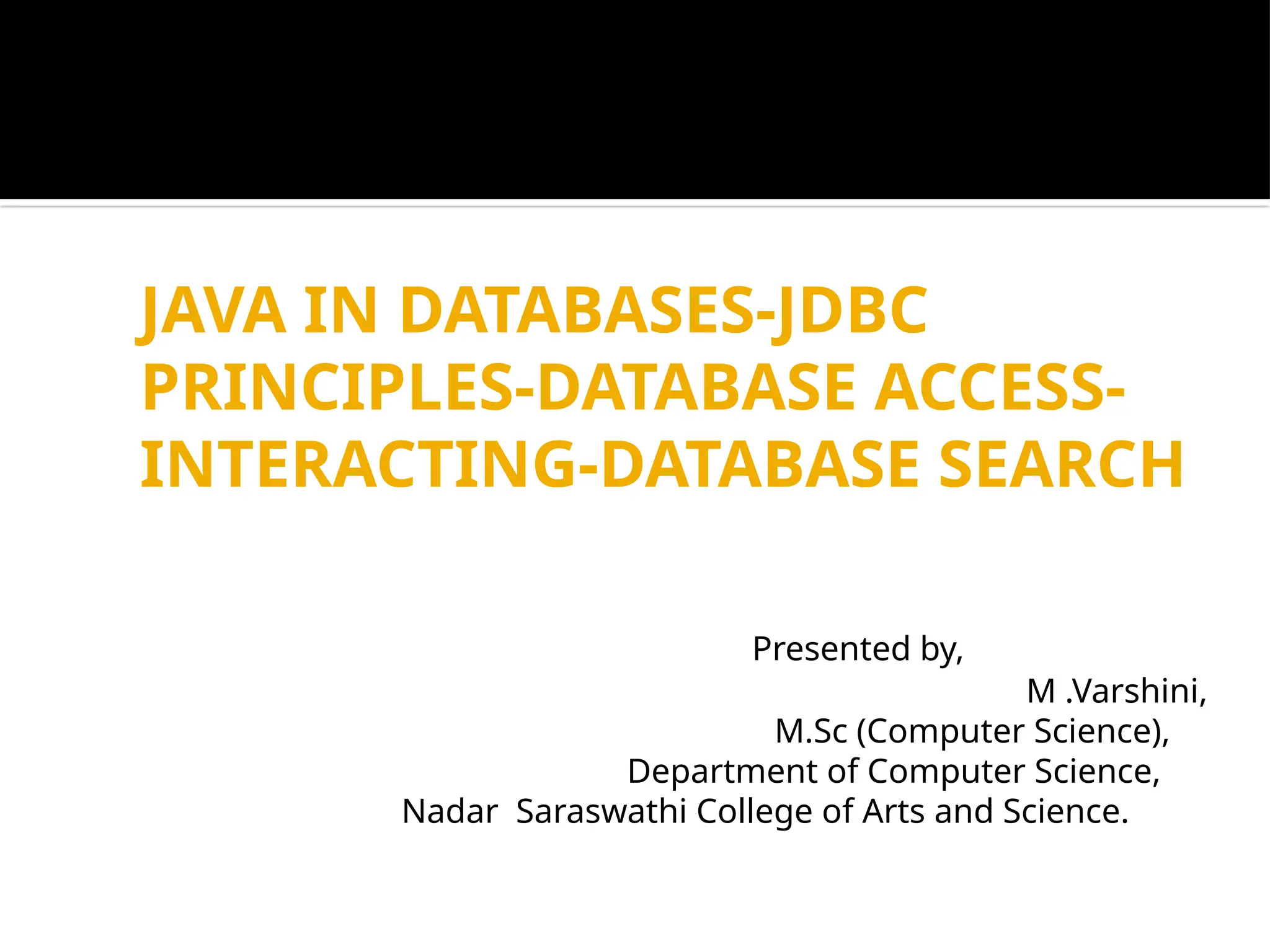 JAVA IN DATABASES-JDBC PRINCIPLES-DATABASE ACCESS-INTERACTING-DATABASE SEARCH

Presented by,
M .Varshini,
M.Sc (Computer Science),
Department of Computer Science,
Nadar Saraswathi College of Arts and Science.